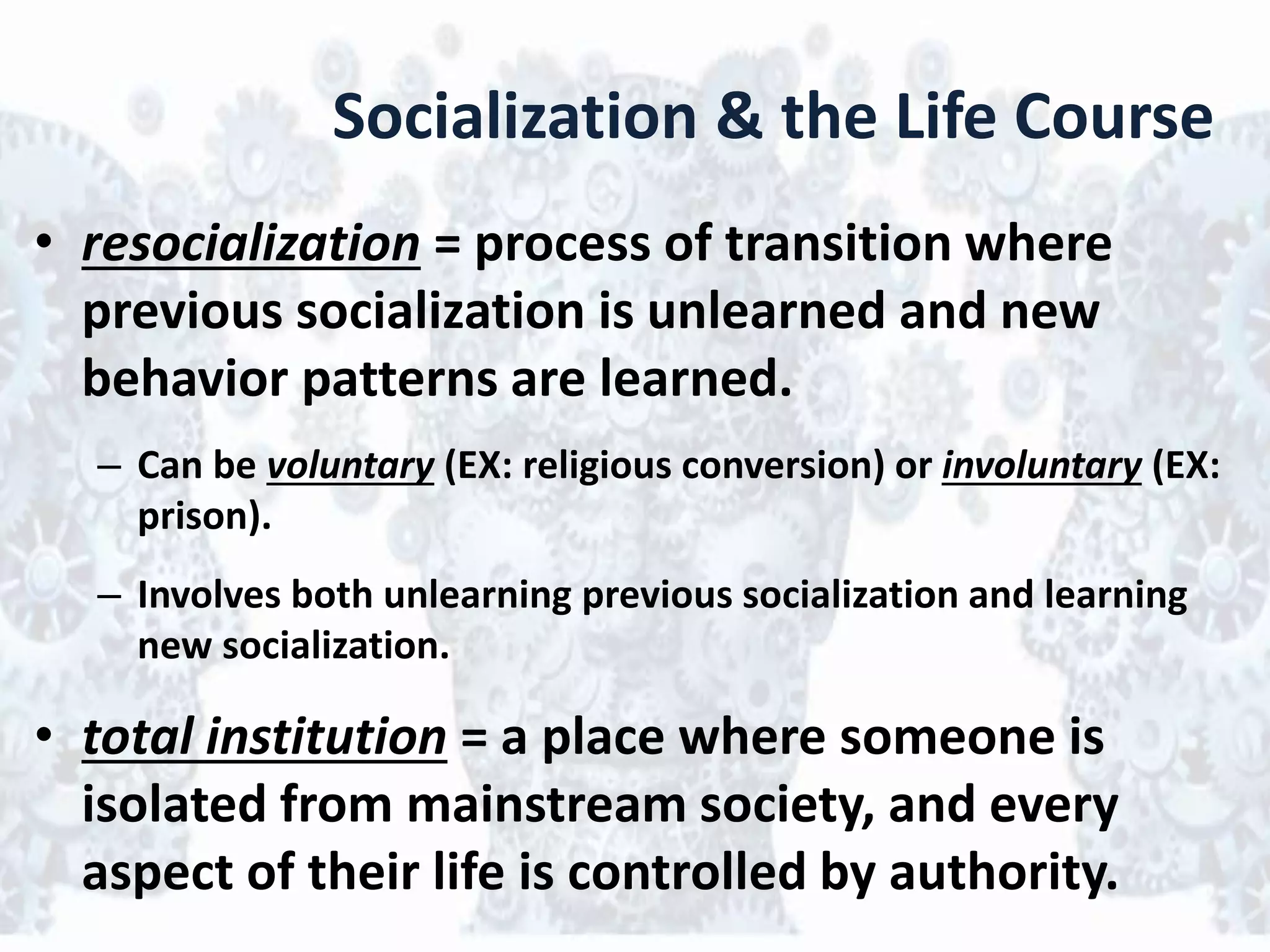 Socialization & the Life Course

• resocialization = process of transition where previous socialization is unlearned and new behavior patterns are learned.

– Can be voluntary (EX: religious conversion) or involuntary (EX: prison).

– Involves both unlearning previous socialization and learning new socialization.

• total institution = a place where someone is isolated from mainstream society, and every aspect of their life is controlled by authority.